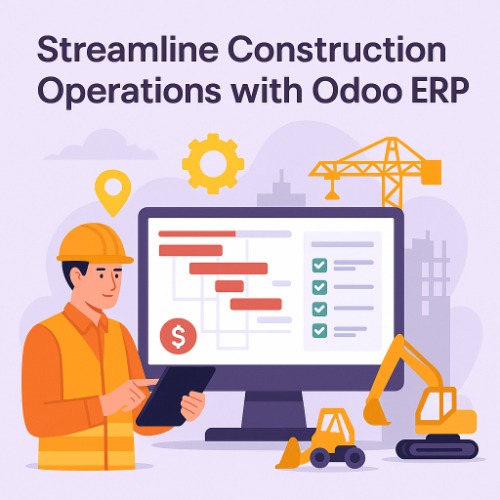 Streamline Construction Operations with Odoo ERP

$